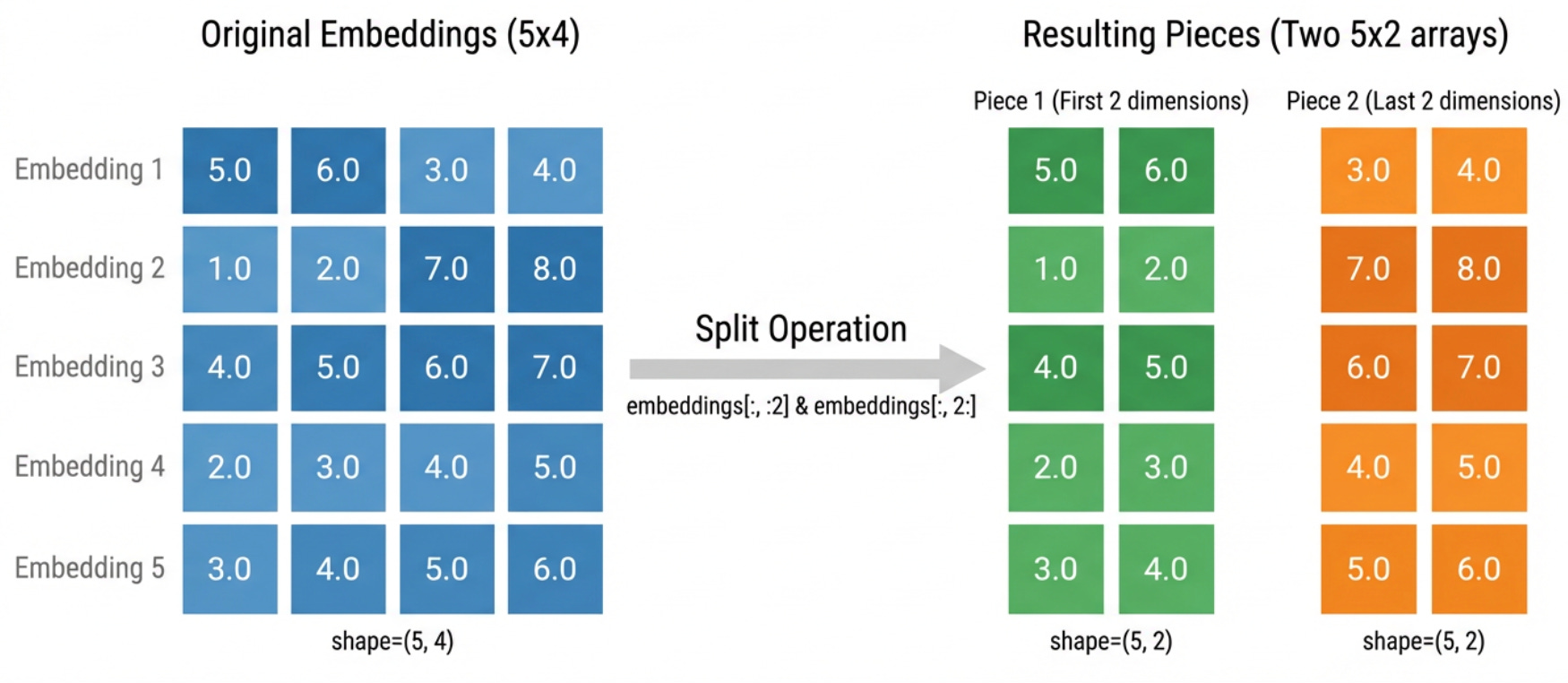 Original Embeddings (5x4)

| Embedding 1 | 5.0 | 6.0 | 3.0 | 4.0 |
|---|---|---|---|---|
| Embedding 2 | 1.0 | 2.0 | 7.0 | 8.0 |
| Embedding 3 | 4.0 | 5.0 | 6.0 | 7.0 |
| Embedding 4 | 2.0 | 3.0 | 4.0 | 5.0 |
| Embedding 5 | 3.0 | 4.0 | 5.0 | 6.0 |

shape=(5, 4)

Split Operation

embeddings[:, :2] & embeddings[:, 2:]

Resulting Pieces (Two 5x2 arrays)

Piece 1 (First 2 dimensions)

| 5.0 | 6.0 |
|---|---|
| 1.0 | 2.0 |
| 4.0 | 5.0 |
| 2.0 | 3.0 |
| 3.0 | 4.0 |

shape=(5, 2)

Piece 2 (Last 2 dimensions)

| 3.0 | 4.0 |
|---|---|
| 7.0 | 8.0 |
| 6.0 | 7.0 |
| 4.0 | 5.0 |
| 5.0 | 6.0 |

shape=(5, 2)